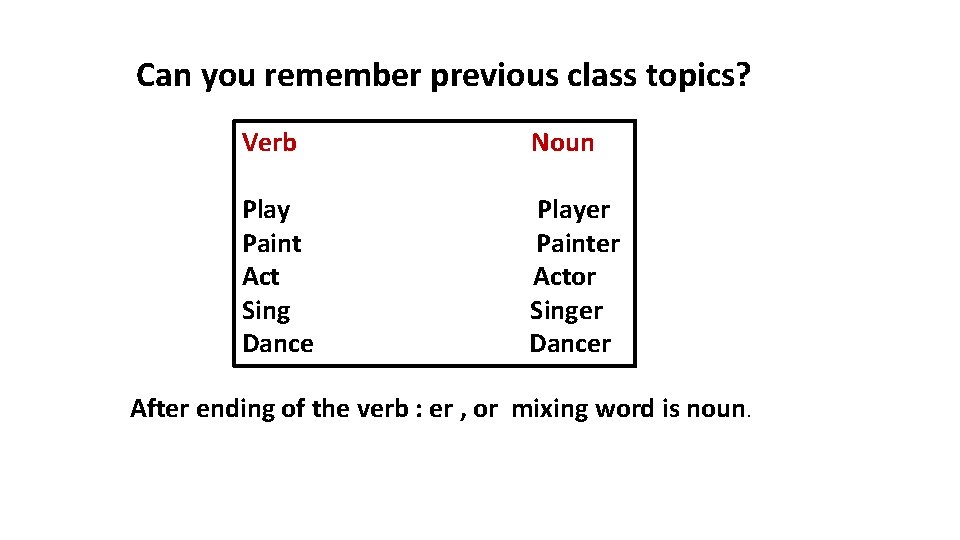 Can you remember previous class topics?

| Verb | Noun |
|---|---|
| Play | Player |
| Paint | Painter |
| Act | Actor |
| Sing | Singer |
| Dance | Dancer |

After ending of the verb : er , or mixing word is noun.